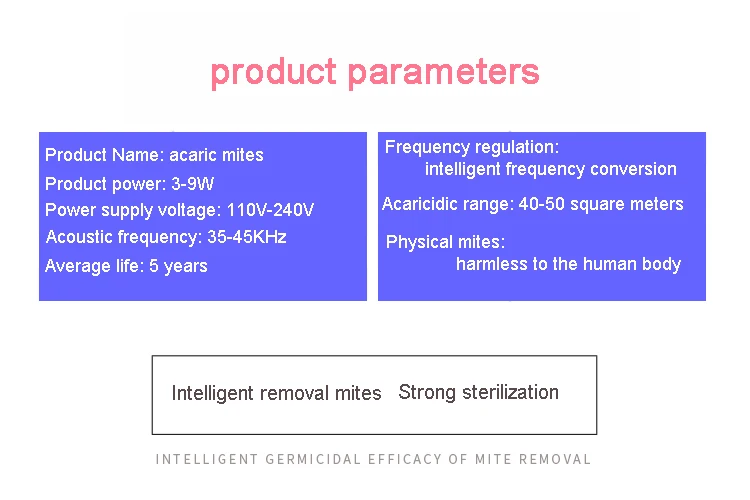 product parameters

Product Name: acaric mites
Product power: 3-9W
Power supply voltage: 110V-240V
Acoustic frequency: 35-45KHz
Average life: 5 years

Frequency regulation: intelligent frequency conversion
Acaricidic range: 40-50 square meters
Physical mites: harmless to the human body

Intelligent removal mites Strong sterilization

INTELLIGENT GERMICIDAL EFFICACY OF MITE REMOVAL